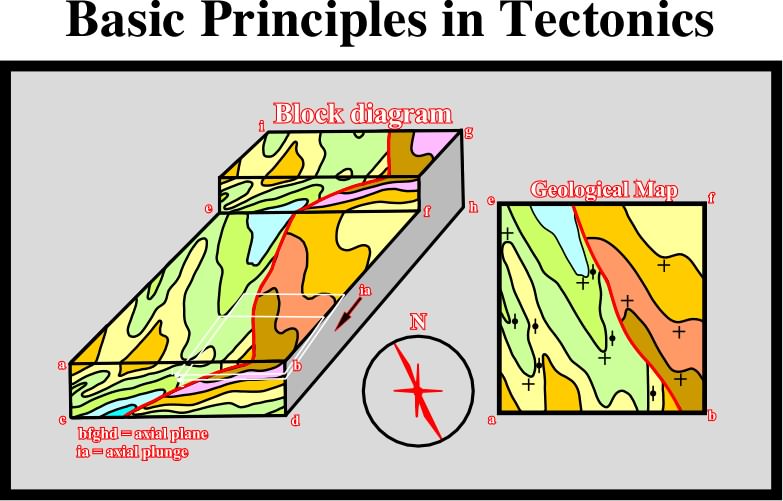 Basic Principles in Tectonics

Block diagram

i

g

e

f

h

ia

a

b

c

d

bfghd = axial plane
ia = axial plunge

N

Geological Map

e

f

a

b